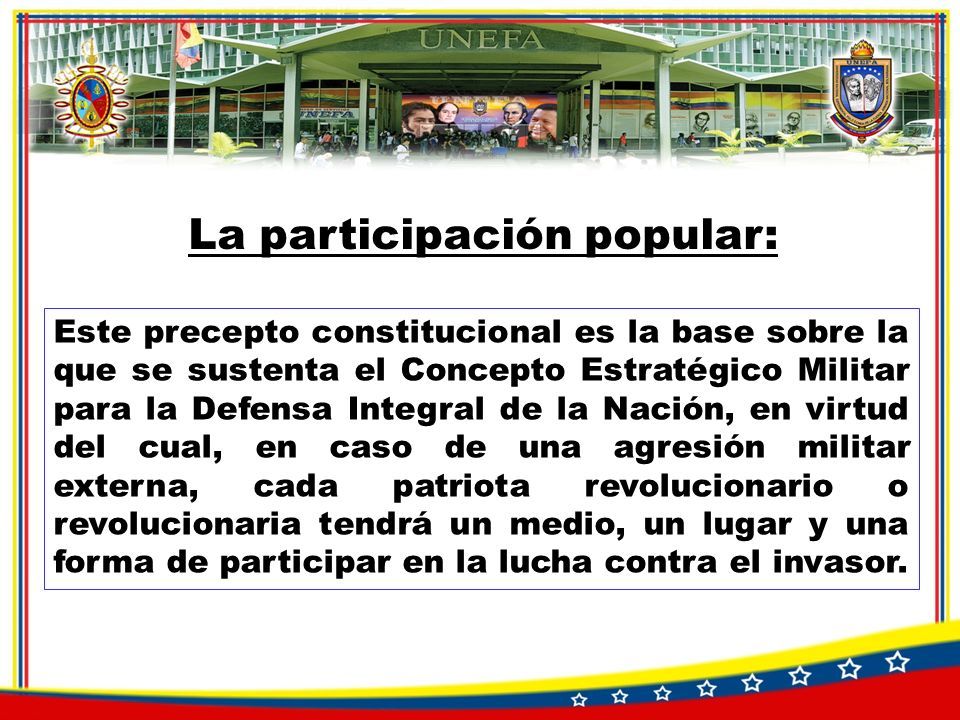 UNEFA

UNEFA

UNEFA

La participación popular:

Este precepto constitucional es la base sobre la que se sustenta el Concepto Estratégico Militar para la Defensa Integral de la Nación, en virtud del cual, en caso de una agresión militar externa, cada patriota revolucionario o revolucionaria tendrá un medio, un lugar y una forma de participar en la lucha contra el invasor.